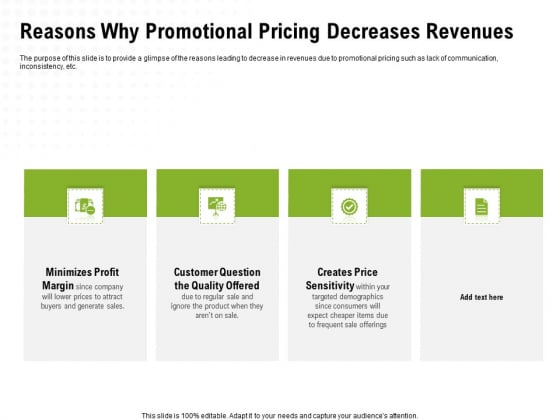 Reasons Why Promotional Pricing Decreases Revenues

The purpose of this slide is to provide a glimpse of the reasons leading to decrease in revenues due to promotional pricing such as lack of communication, inconsistency, etc.

Minimizes Profit Margin since company will lower prices to attract buyers and generate sales.

Customer Question the Quality Offered due to regular sale and ignore the product when they aren't on sale.

Creates Price Sensitivity within your targeted demographics since consumers will expect cheaper items due to frequent sale offerings

Add text here

This slide is 100% editable. Adapt it to your needs and capture your audience's attention.